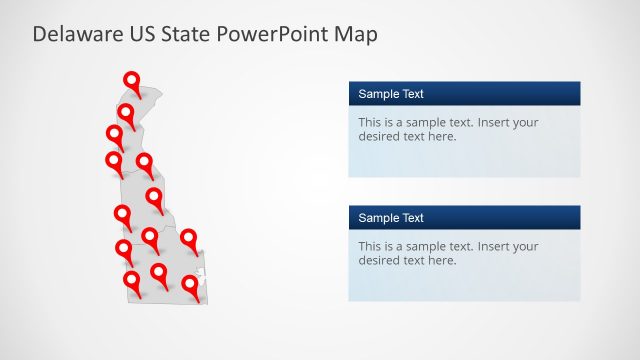 Delaware US State PowerPoint Map

Sample Text

This is a sample text. Insert your desired text here.

Sample Text

This is a sample text. Insert your desired text here.